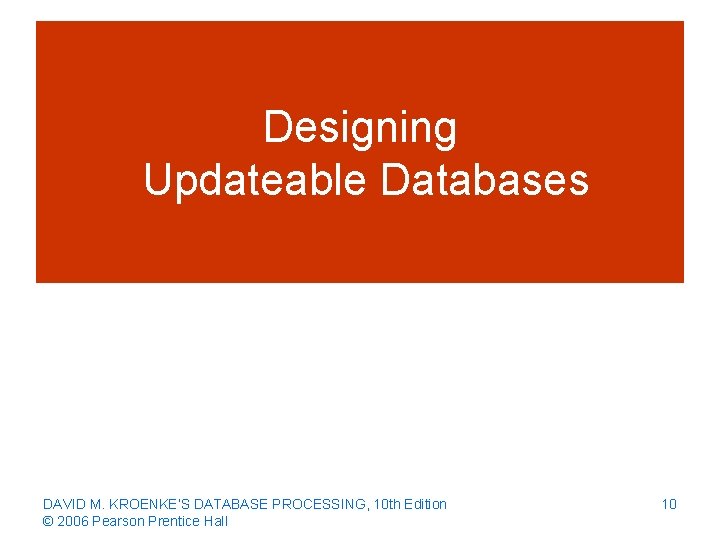 Designing
Updateable Databases

DAVID M. KROENKE'S DATABASE PROCESSING, 10th Edition
© 2006 Pearson Prentice Hall

10